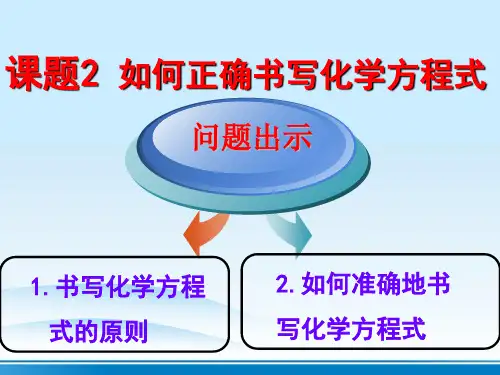 课题2 如何正确书写化学方程式

问题出示

1. 书写化学方程式的原则

2. 如何准确地书写化学方程式